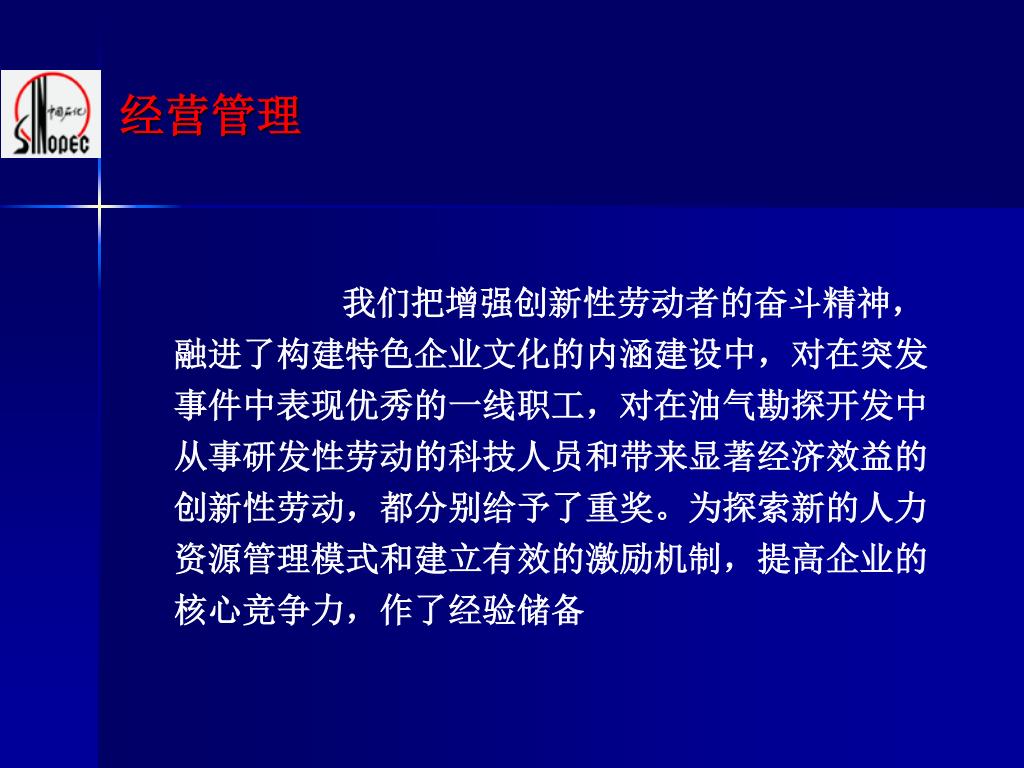 中国石化
SINOPEC

经营管理

我们把增强创新性劳动者的奋斗精神，融进了构建特色企业文化的内涵建设中，对在突发事件中表现优秀的一线职工，对在油气勘探开发中从事研发性劳动的科技人员和带来显著经济效益的创新性劳动，都分别给予了重奖。为探索新的人力资源管理模式和建立有效的激励机制，提高企业的核心竞争力，作了经验储备